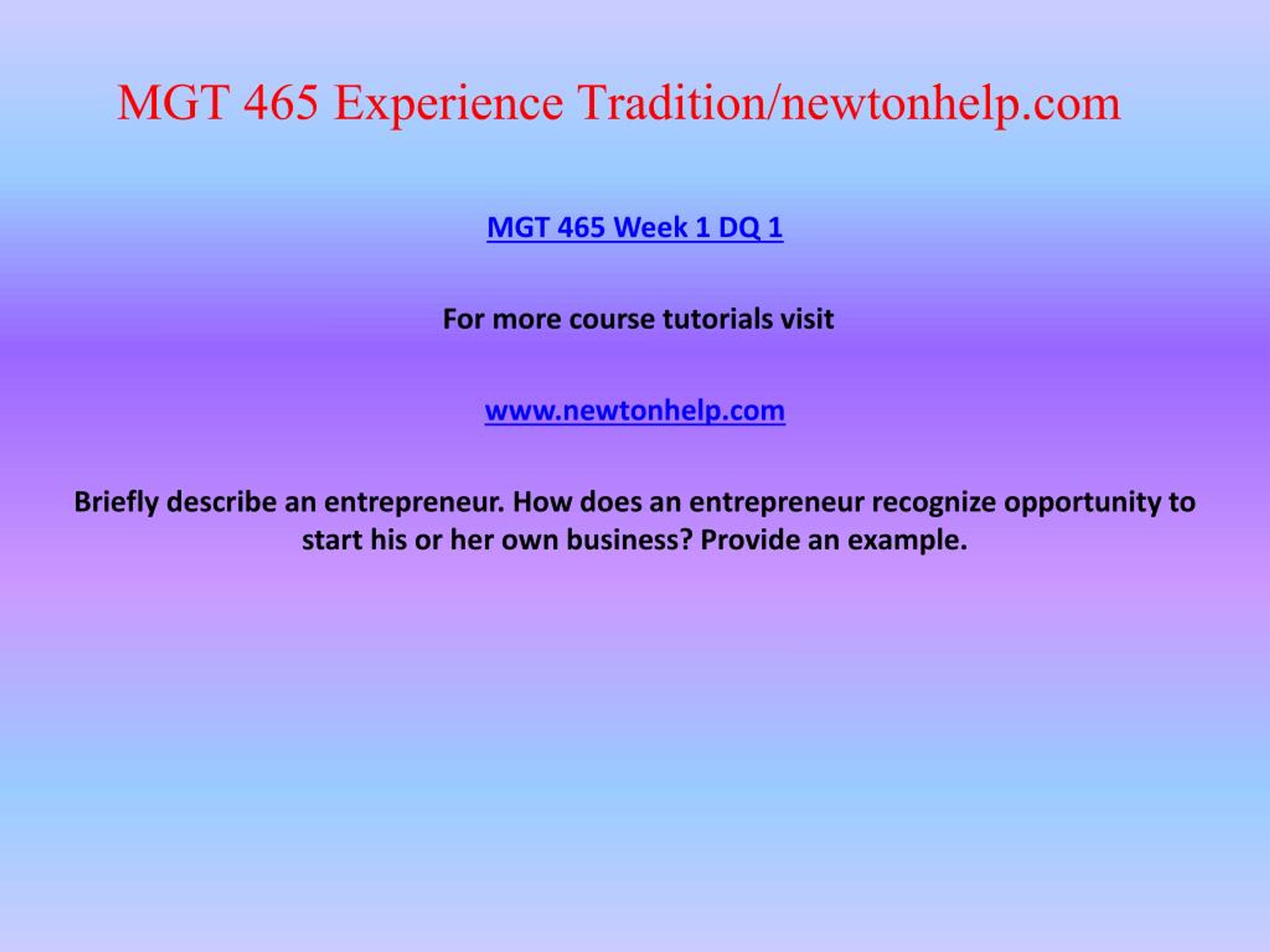 MGT 465 Experience Tradition/newtonhelp.com

MGT 465 Week 1 DQ 1

For more course tutorials visit

www.newtonhelp.com

Briefly describe an entrepreneur. How does an entrepreneur recognize opportunity to start his or her own business? Provide an example.